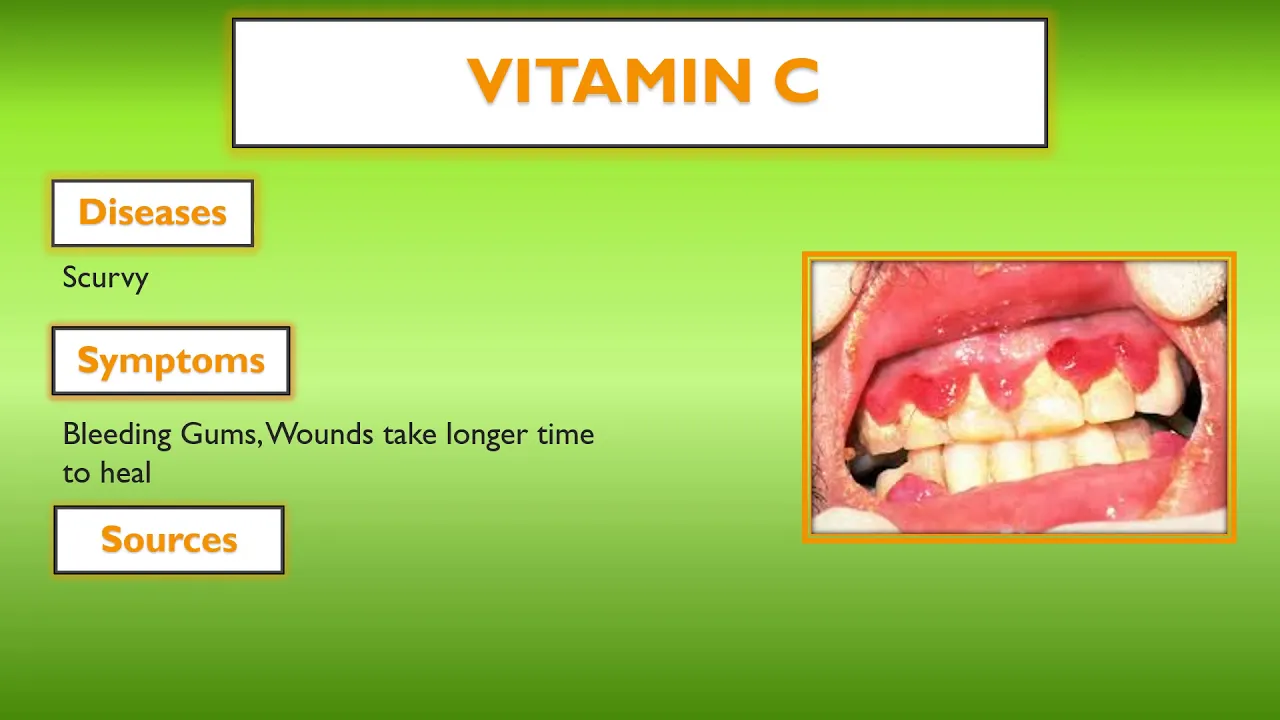 VITAMIN C

Diseases

Scurvy

Symptoms

Bleeding Gums, Wounds take longer time to heal

Sources